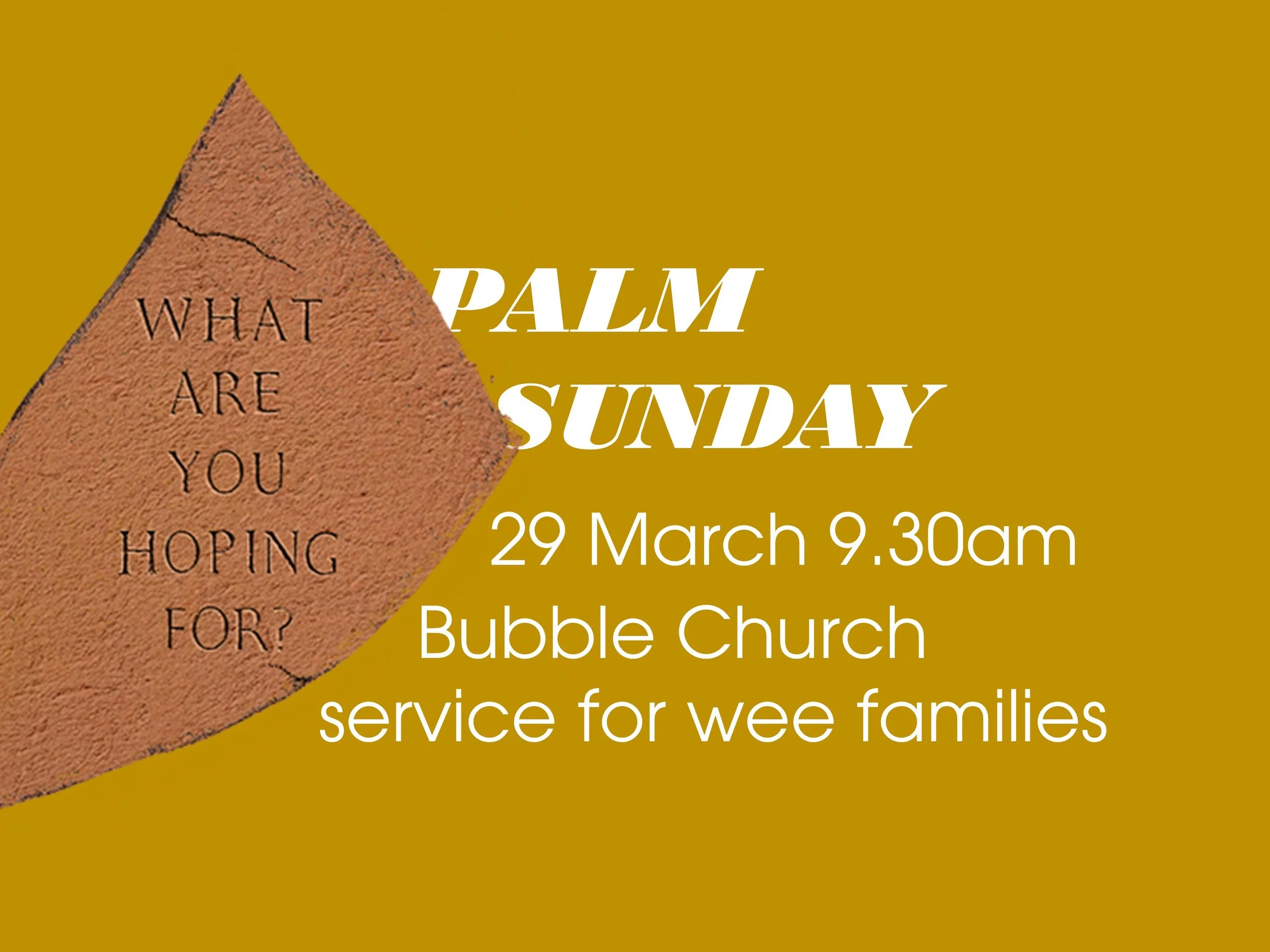 WHAT ARE YOU HOPING FOR?

PALM SUNDAY

29 March 9.30am
Bubble Church
service for wee families